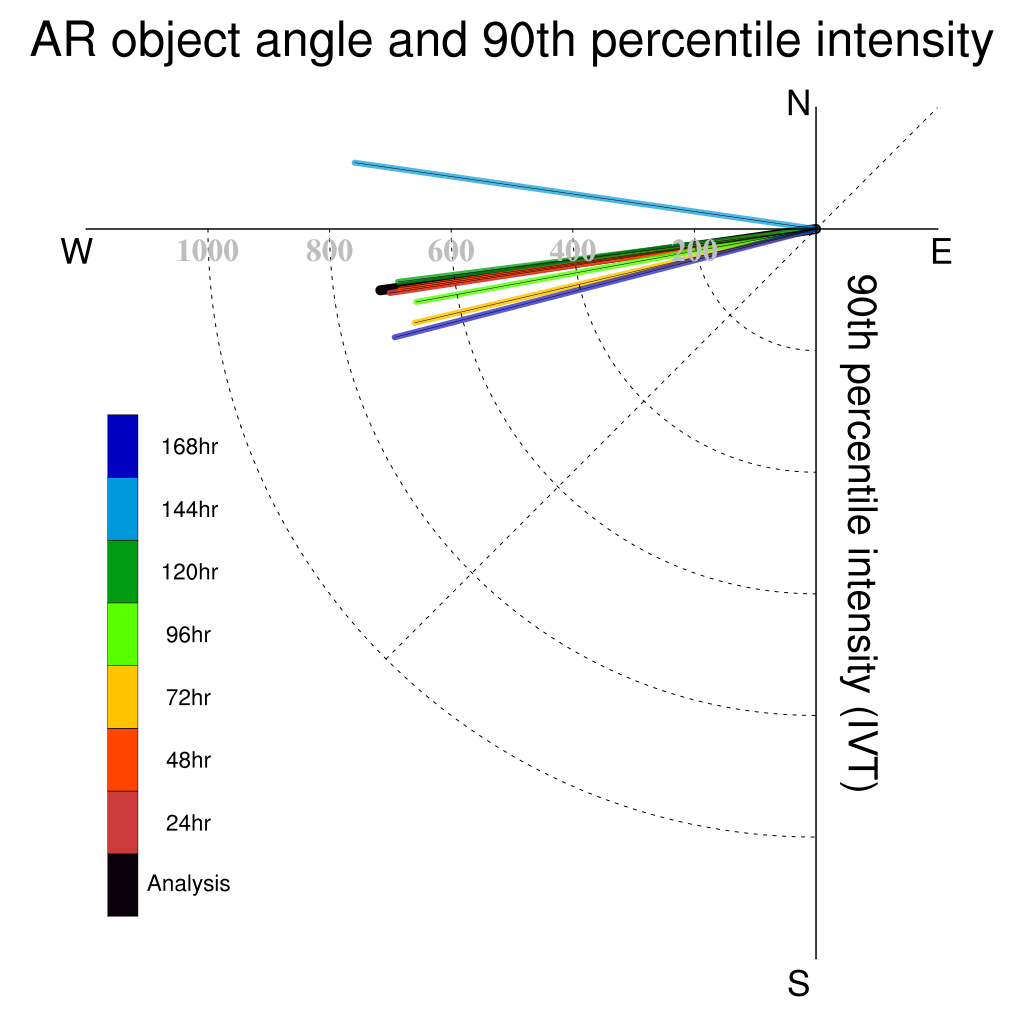 AR object angle and 90th percentile intensity

N

W

E

S

1000 800 600 400 200

90th percentile intensity (IVT)

168hr
144hr
120hr
96hr
72hr
48hr
24hr
Analysis